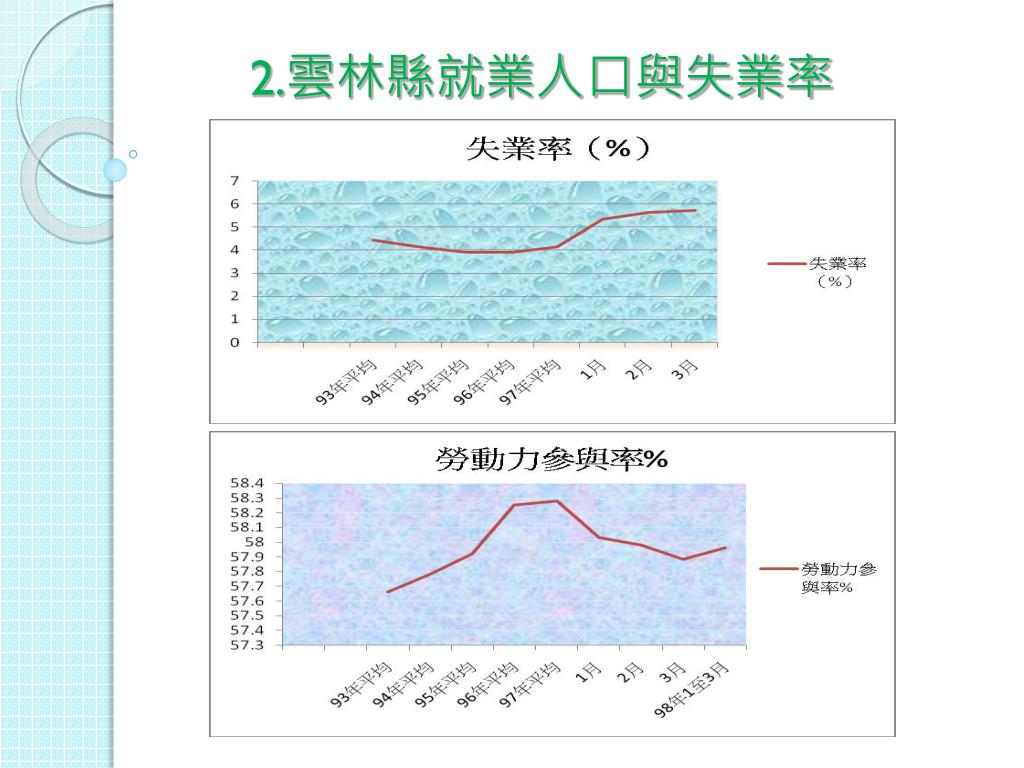 2.雲林縣就業人口與失業率

失業率（%）

7
6
5
4
3
2
1
0

93年平均
94年平均
95年平均
96年平均
97年平均
1月
2月
3月

失業率（%）

勞動力參與率%

58.4
58.3
58.2
58.1
58
57.9
57.8
57.7
57.6
57.5
57.4
57.3

93年平均
94年平均
95年平均
96年平均
97年平均
1月
2月
3月
98年1至3月

勞動力參與率%